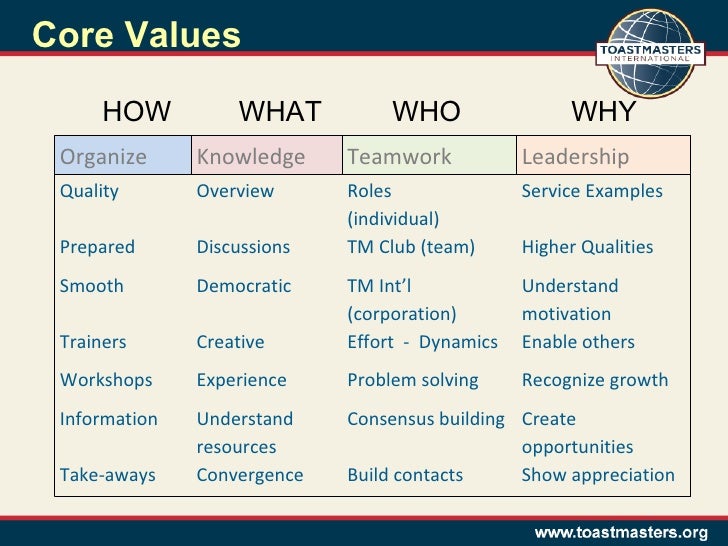 Core Values

TOASTMASTERS INTERNATIONAL

| HOW | WHAT | WHO | WHY |
|---|---|---|---|
| Organize | Knowledge | Teamwork | Leadership |
| Quality | Overview | Roles (individual) | Service Examples |
| Prepared | Discussions | TM Club (team) | Higher Qualities |
| Smooth | Democratic | TM Int'l (corporation) | Understand motivation |
| Trainers | Creative | Effort - Dynamics | Enable others |
| Workshops | Experience | Problem solving | Recognize growth |
| Information | Understand resources | Consensus building | Create opportunities |
| Take-aways | Convergence | Build contacts | Show appreciation |

www.toastmasters.org